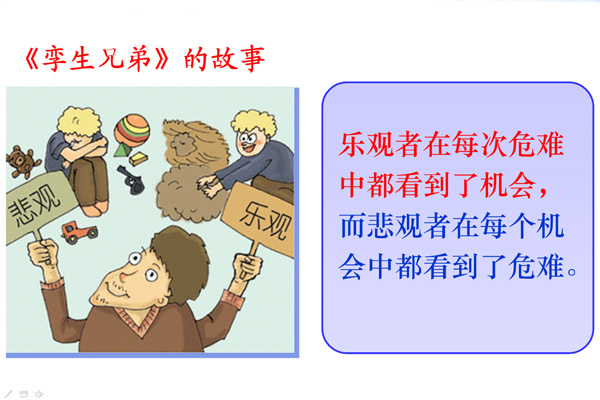 《孪生兄弟》的故事

悲观

乐观

乐观者在每次危难中都看到了机会，而悲观者在每个机会中都看到了危难。